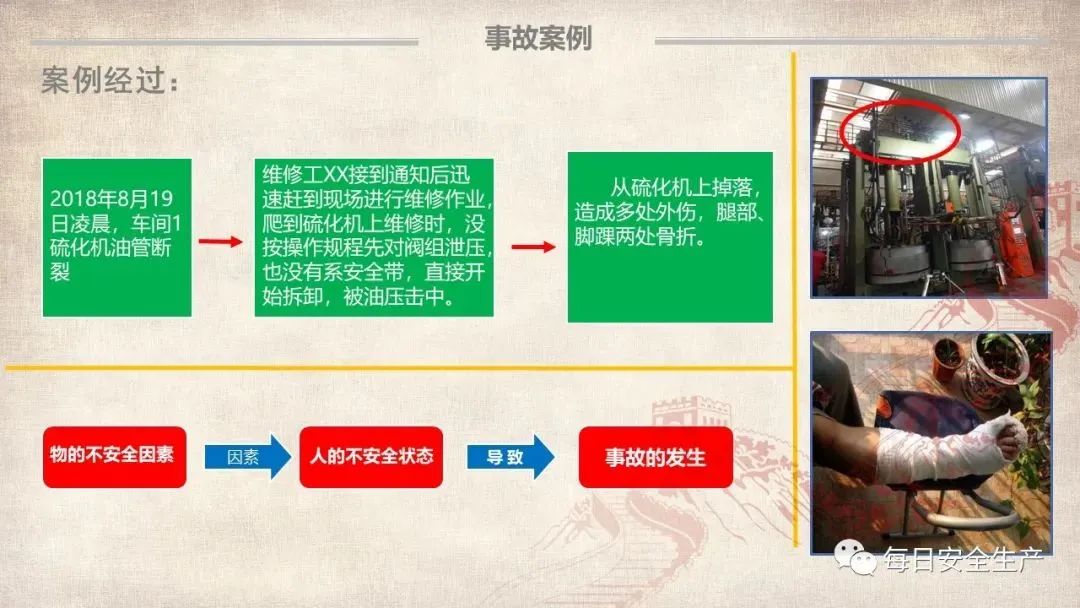 事故案例

案例经过：

2018年8月19日凌晨，车间1硫化机油管断裂

维修工XX接到通知后迅速赶到现场进行维修作业，爬到硫化机上维修时，没按操作规程先对阀组泄压，也没有系安全带，直接开始拆卸，被油压击中。

从硫化机上掉落，造成多处外伤，腿部、脚踝两处骨折。

物的不安全因素

因素

人的不安全状态

导 致

事故的发生

每日安全生产